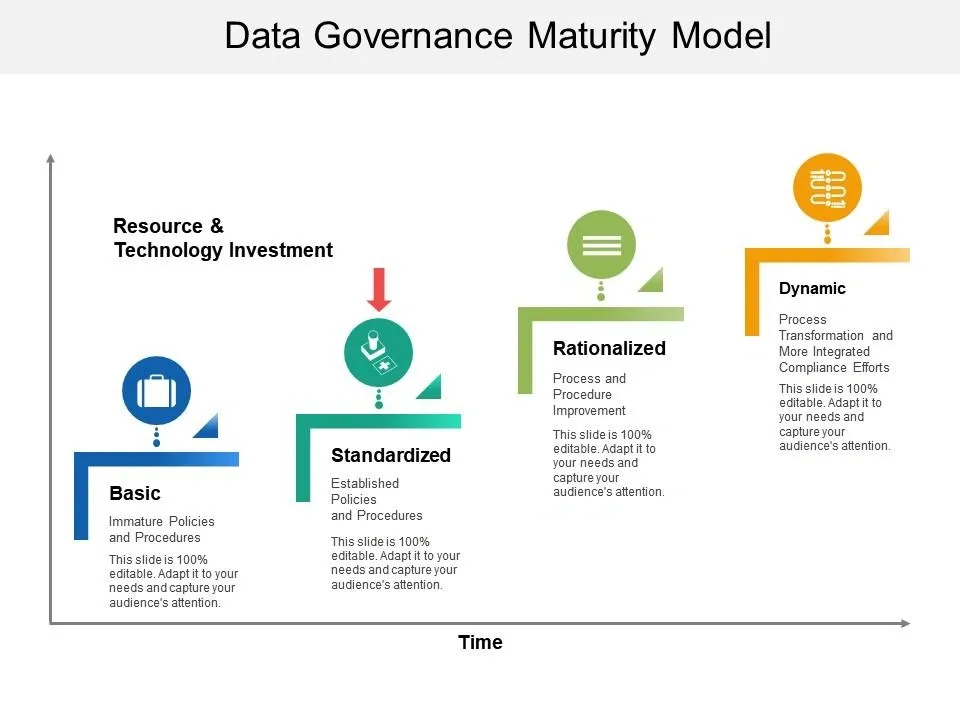 Data Governance Maturity Model

Resource & Technology Investment

Basic

Immature Policies and Procedures

This slide is 100% editable. Adapt it to your needs and capture your audience's attention.

Standardized

Established Policies and Procedures

This slide is 100% editable. Adapt it to your needs and capture your audience's attention.

Rationalized

Process and Procedure Improvement

This slide is 100% editable. Adapt it to your needs and capture your audience's attention.

Dynamic

Process Transformation and More Integrated Compliance Efforts

This slide is 100% editable. Adapt it to your needs and capture your audience's attention.

Time